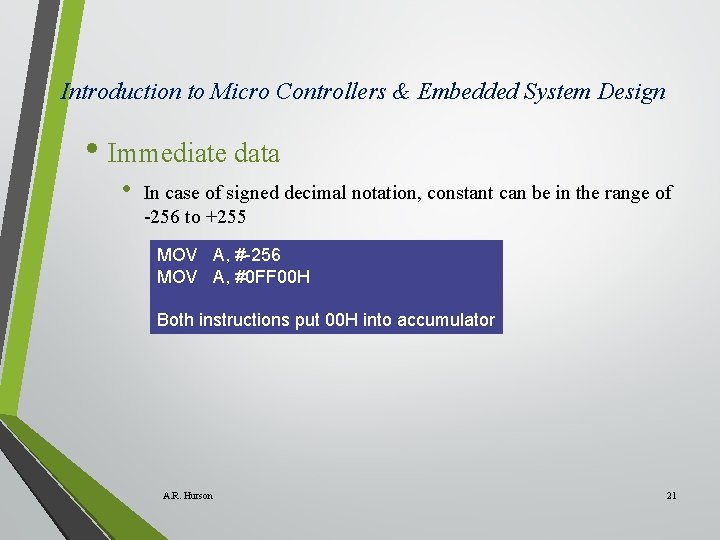 Introduction to Micro Controllers & Embedded System Design

• Immediate data

• In case of signed decimal notation, constant can be in the range of -256 to +255

MOV A, #-256
MOV A, #0FF00H

Both instructions put 00H into accumulator

A.R. Hurson

21